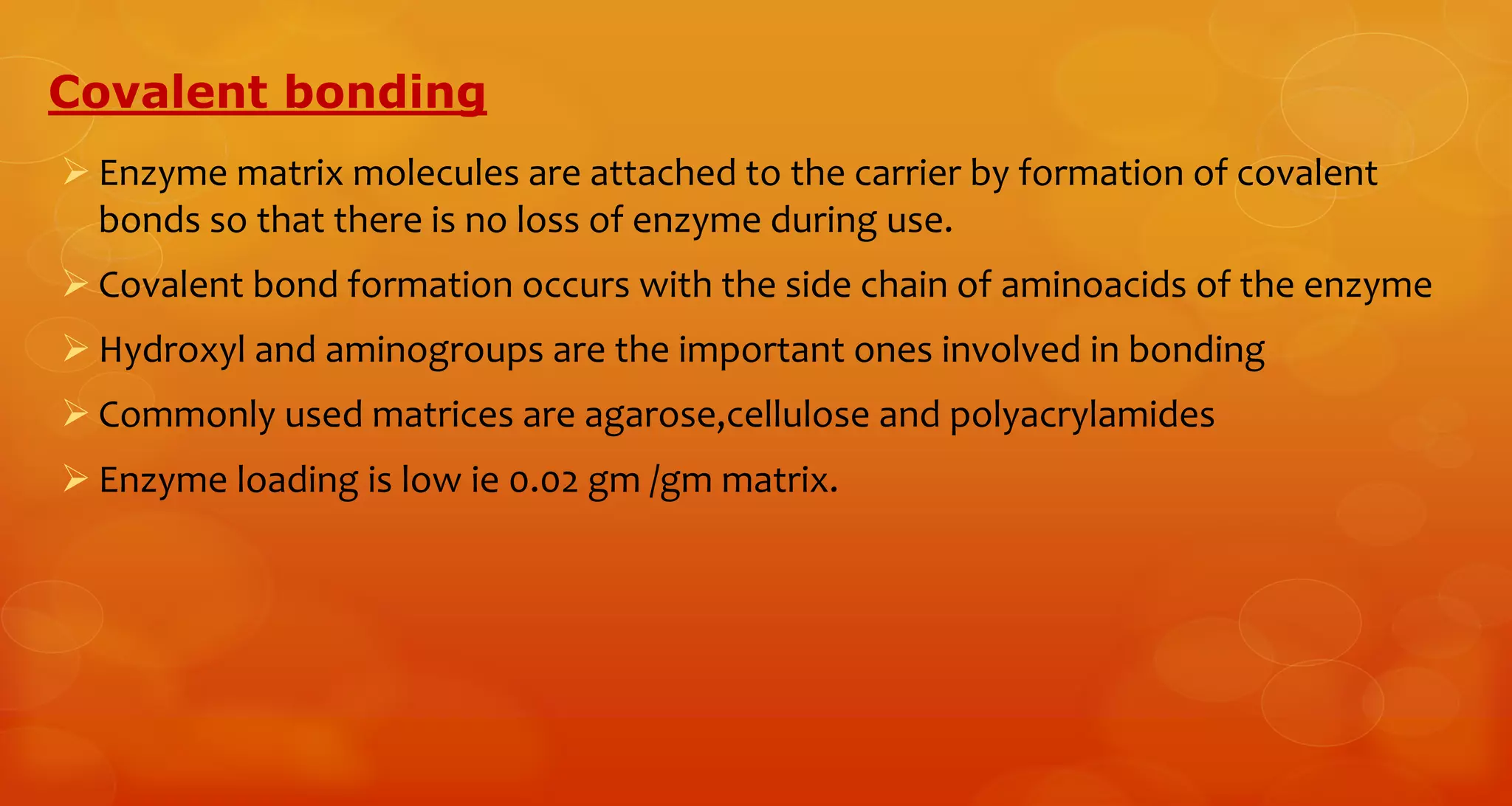 Covalent bonding

➢ Enzyme matrix molecules are attached to the carrier by formation of covalent bonds so that there is no loss of enzyme during use.

➢ Covalent bond formation occurs with the side chain of aminoacids of the enzyme

➢ Hydroxyl and aminogroups are the important ones involved in bonding

➢ Commonly used matrices are agarose,cellulose and polyacrylamides

➢ Enzyme loading is low ie 0.02 gm /gm matrix.